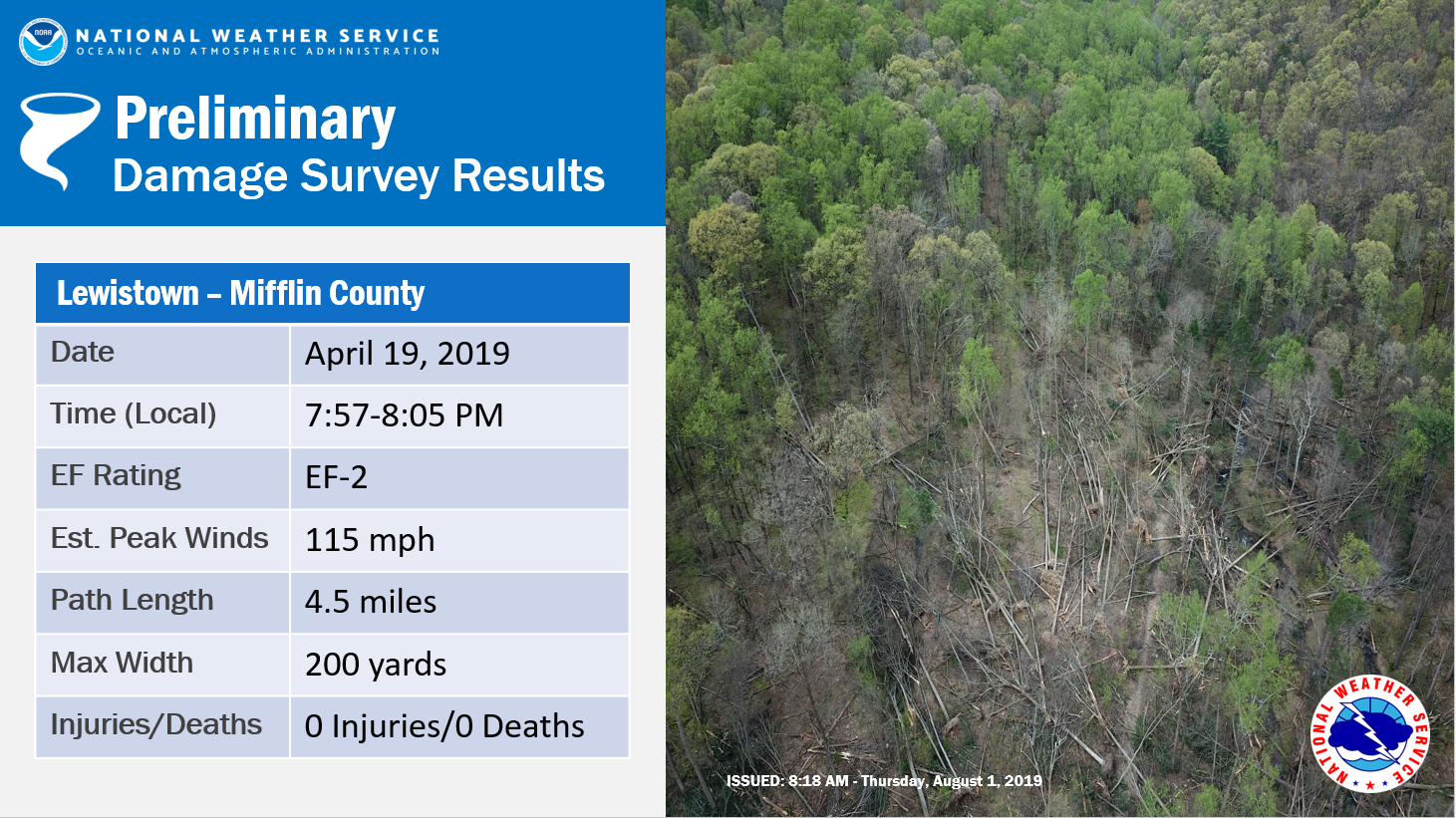 NOAA
NATIONAL WEATHER SERVICE
OCEANIC AND ATMOSPHERIC ADMINISTRATION

Preliminary
Damage Survey Results

| Lewistown – Mifflin County | |
|---|---|
| Date | April 19, 2019 |
| Time (Local) | 7:57-8:05 PM |
| EF Rating | EF-2 |
| Est. Peak Winds | 115 mph |
| Path Length | 4.5 miles |
| Max Width | 200 yards |
| Injuries/Deaths | 0 Injuries/0 Deaths |

ISSUED: 8:18 AM - Thursday, August 1, 2019

NATIONAL WEATHER SERVICE